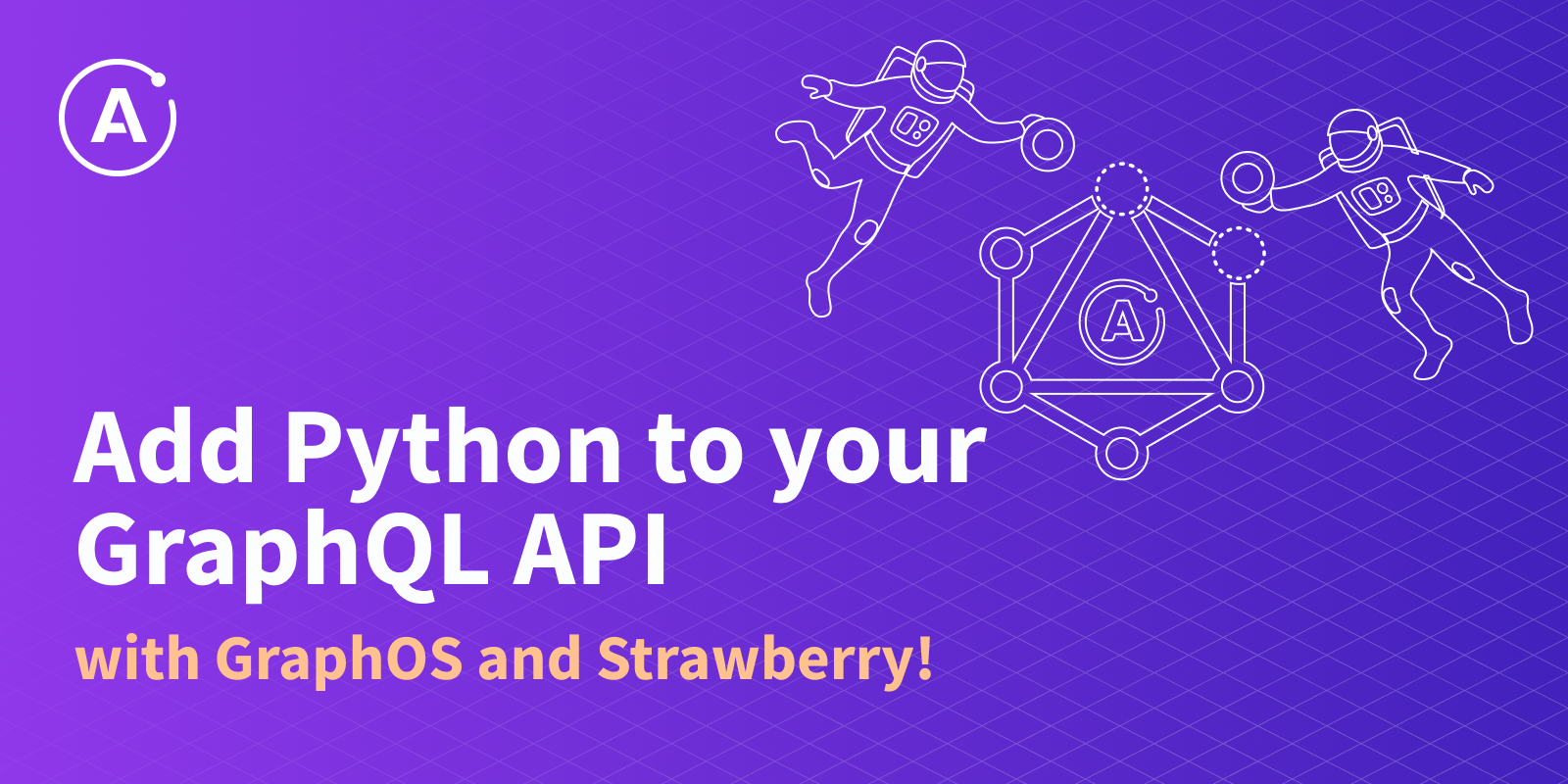 A

A

Add Python to your GraphQL API

with GraphOS and Strawberry!